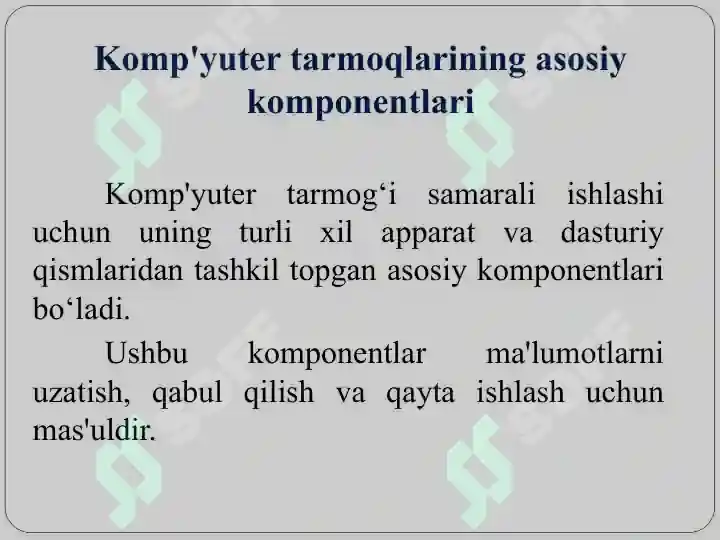 Komp'yuter tarmoqlarining asosiy komponentlari

Komp'yuter tarmog‘i samarali ishlashi uchun uning turli xil apparat va dasturiy qismlaridan tashkil topgan asosiy komponentlari bo‘ladi.

Ushbu komponentlar ma'lumotlarni uzatish, qabul qilish va qayta ishlash uchun mas'uldir.